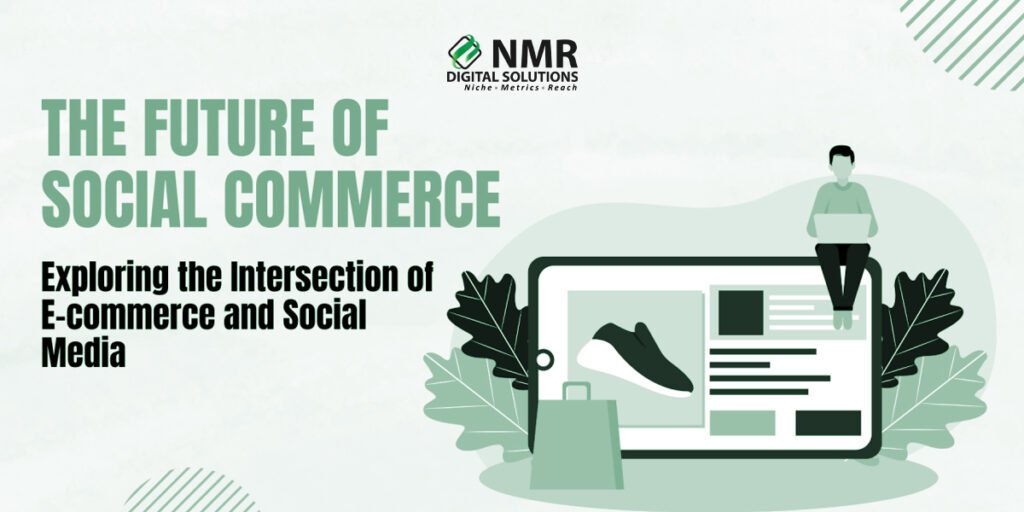 NMR
DIGITAL SOLUTIONS
Niche • Metrics • Reach

THE FUTURE OF SOCIAL COMMERCE

Exploring the Intersection of E-commerce and Social Media